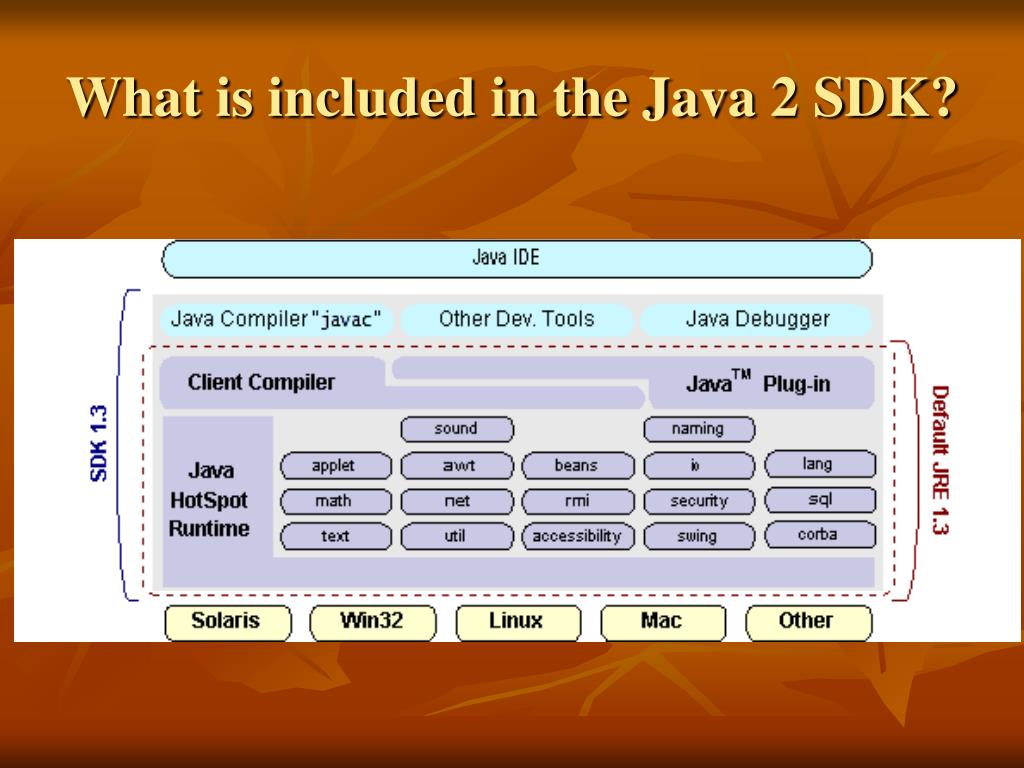 What is included in the Java 2 SDK?

Java IDE

SDK 1.3

Java Compiler "javac"

Other Dev. Tools

Java Debugger

Client Compiler

Java$^{TM}$ Plug-in

Java HotSpot Runtime

sound

naming

applet

awt

beans

io

lang

math

net

rmi

security

sql

text

util

accessibility

swing

corba

Default JRE 1.3

Solaris

Win32

Linux

Mac

Other